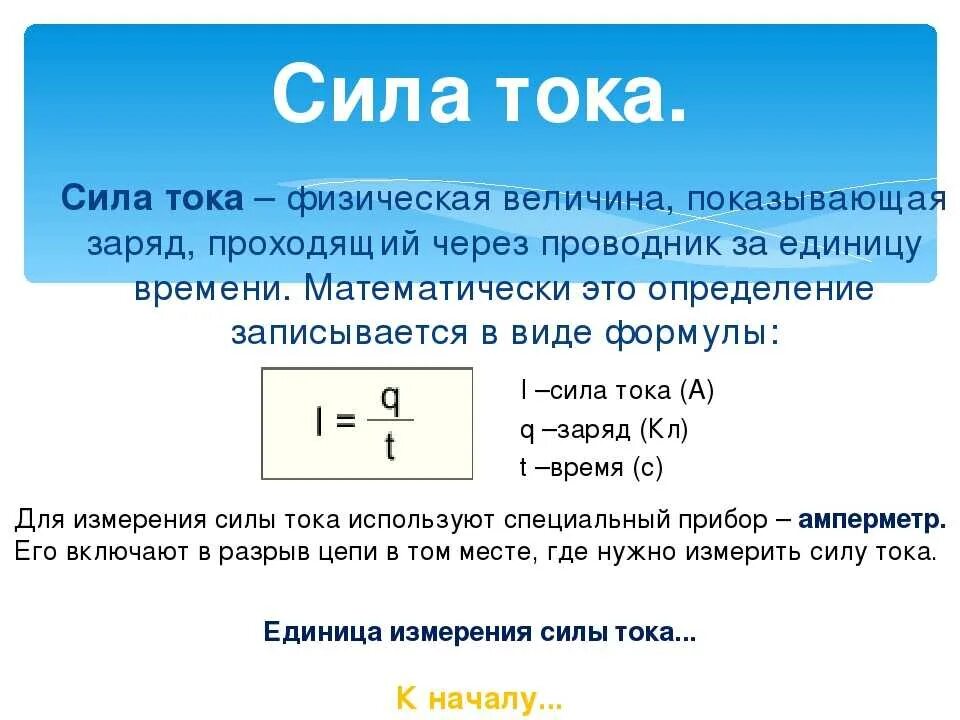 Сила тока.

Сила тока – физическая величина, показывающая заряд, проходящий через проводник за единицу времени. Математически это определение записывается в виде формулы:

$I = \frac{q}{t}$

I –сила тока (А)
q –заряд (Кл)
t –время (с)

Для измерения силы тока используют специальный прибор – амперметр. Его включают в разрыв цепи в том месте, где нужно измерить силу тока.

Единица измерения силы тока...

К началу...